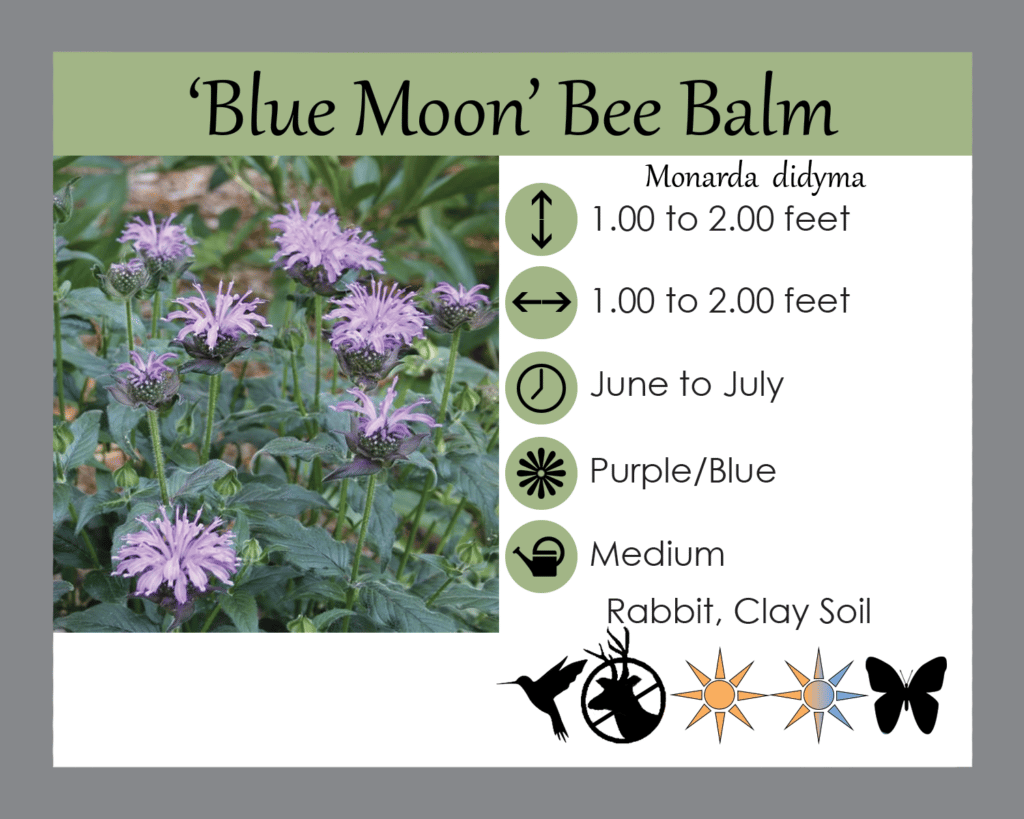 ‘Blue Moon’ Bee Balm

Monarda didyma

1.00 to 2.00 feet

1.00 to 2.00 feet

June to July

Purple/Blue

Medium

Rabbit, Clay Soil